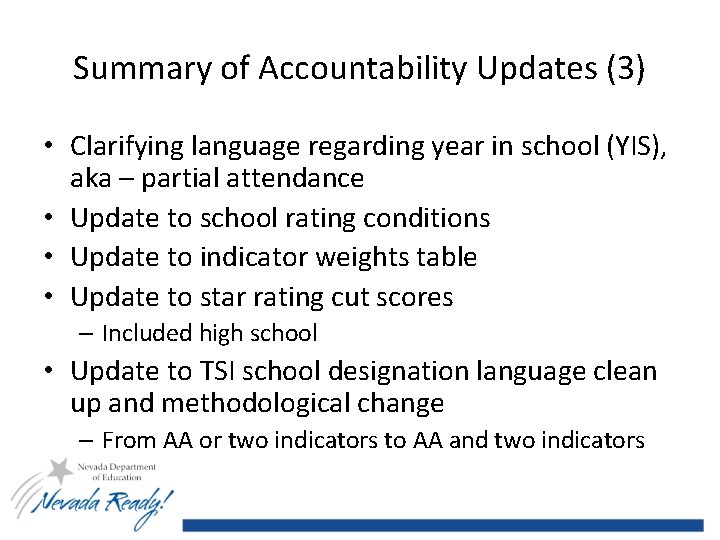 Summary of Accountability Updates (3)

• Clarifying language regarding year in school (YIS), aka – partial attendance
• Update to school rating conditions
• Update to indicator weights table
• Update to star rating cut scores
– Included high school
• Update to TSI school designation language clean up and methodological change
– From AA or two indicators to AA and two indicators

Nevada Department of Education
Nevada Ready!